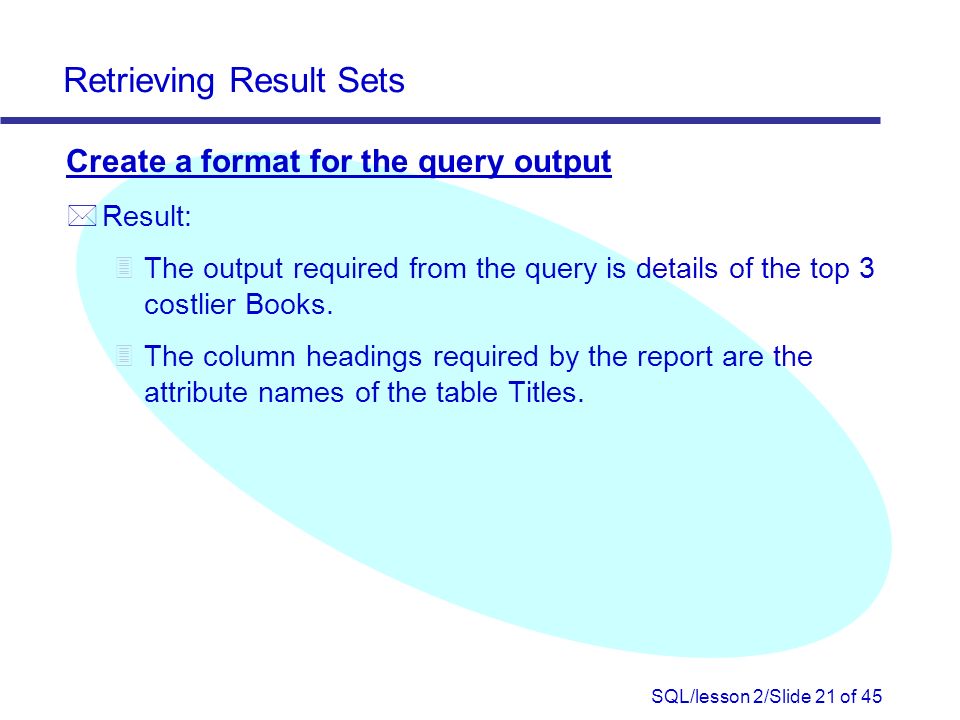 Retrieving Result Sets

Create a format for the query output

Result:

The output required from the query is details of the top 3 costlier Books.

The column headings required by the report are the attribute names of the table Titles.

SQL/lesson 2/Slide 21 of 45